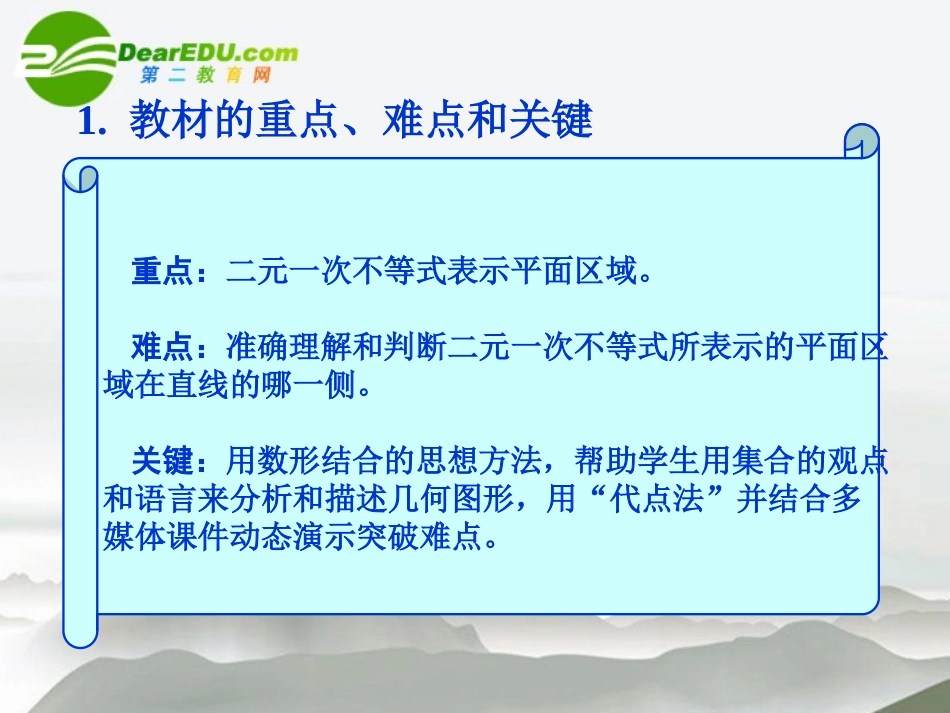 DearEDU.com
第二教育网

1. 教材的重点、难点和关键

重点：二元一次不等式表示平面区域。

难点：准确理解和判断二元一次不等式所表示的平面区域在直线的哪一侧。

关键：用数形结合的思想方法，帮助学生用集合的观点和语言来分析和描述几何图形，用“代点法”并结合多媒体课件动态演示突破难点。